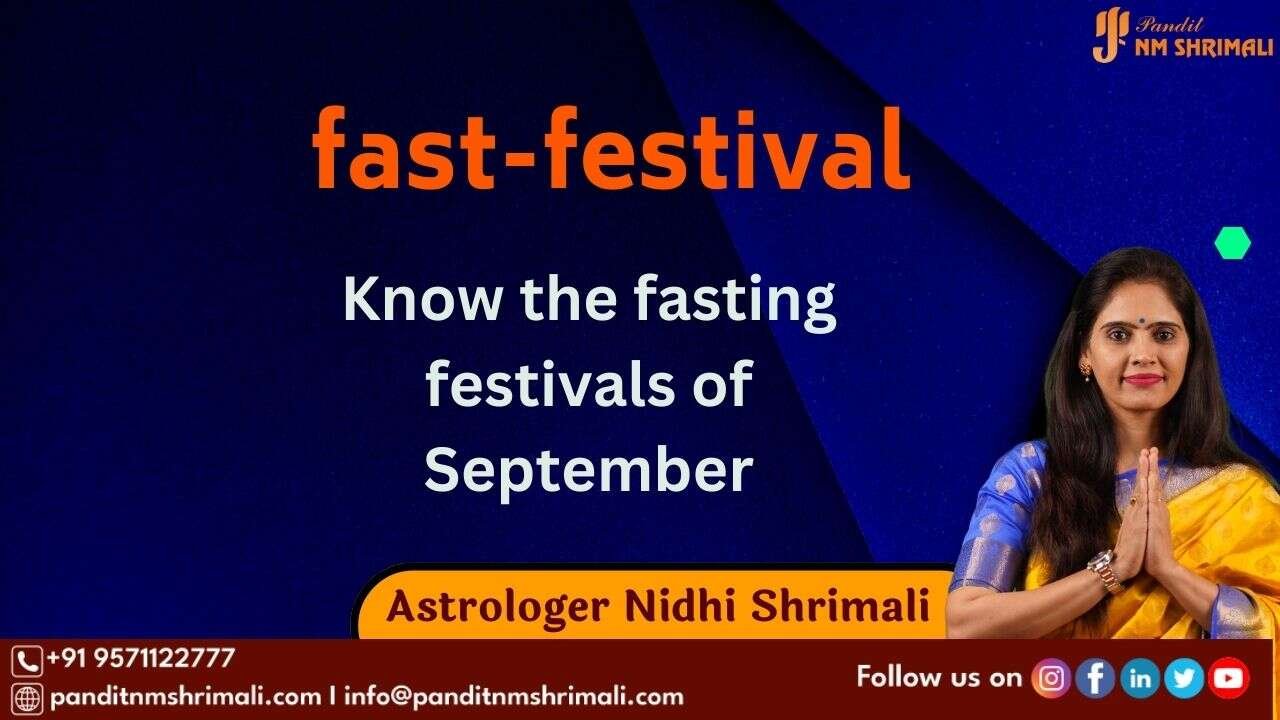 Pandit
NM SHRIMALI

fast-festival

Know the fasting festivals of September

Astrologer Nidhi Shrimali

+91 9571122777
panditnmshrimali.com | info@panditnmshrimali.com

Follow us on